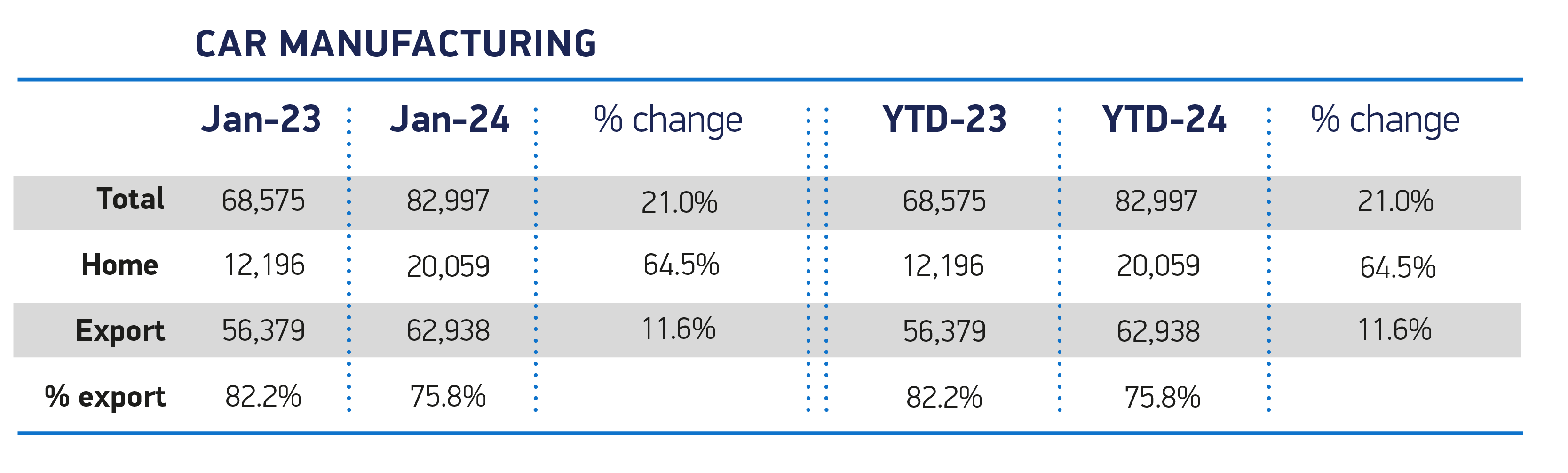 CAR MANUFACTURING

|  | Jan-23 | Jan-24 | % change | YTD-23 | YTD-24 | % change |
|---|---|---|---|---|---|---|
| Total | 68,575 | 82,997 | 21.0% | 68,575 | 82,997 | 21.0% |
| Home | 12,196 | 20,059 | 64.5% | 12,196 | 20,059 | 64.5% |
| Export | 56,379 | 62,938 | 11.6% | 56,379 | 62,938 | 11.6% |
| % export | 82.2% | 75.8% |  | 82.2% | 75.8% |  |